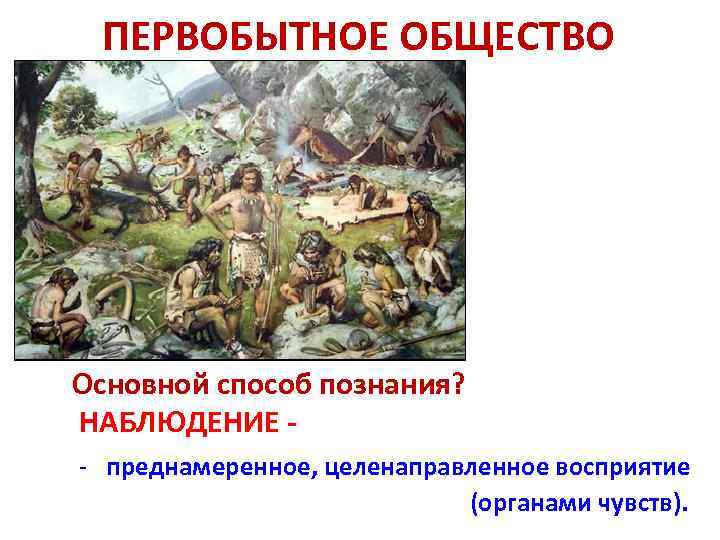 ПЕРВОБЫТНОЕ ОБЩЕСТВО

Основной способ познания?
НАБЛЮДЕНИЕ -

- преднамеренное, целенаправленное восприятие (органами чувств).